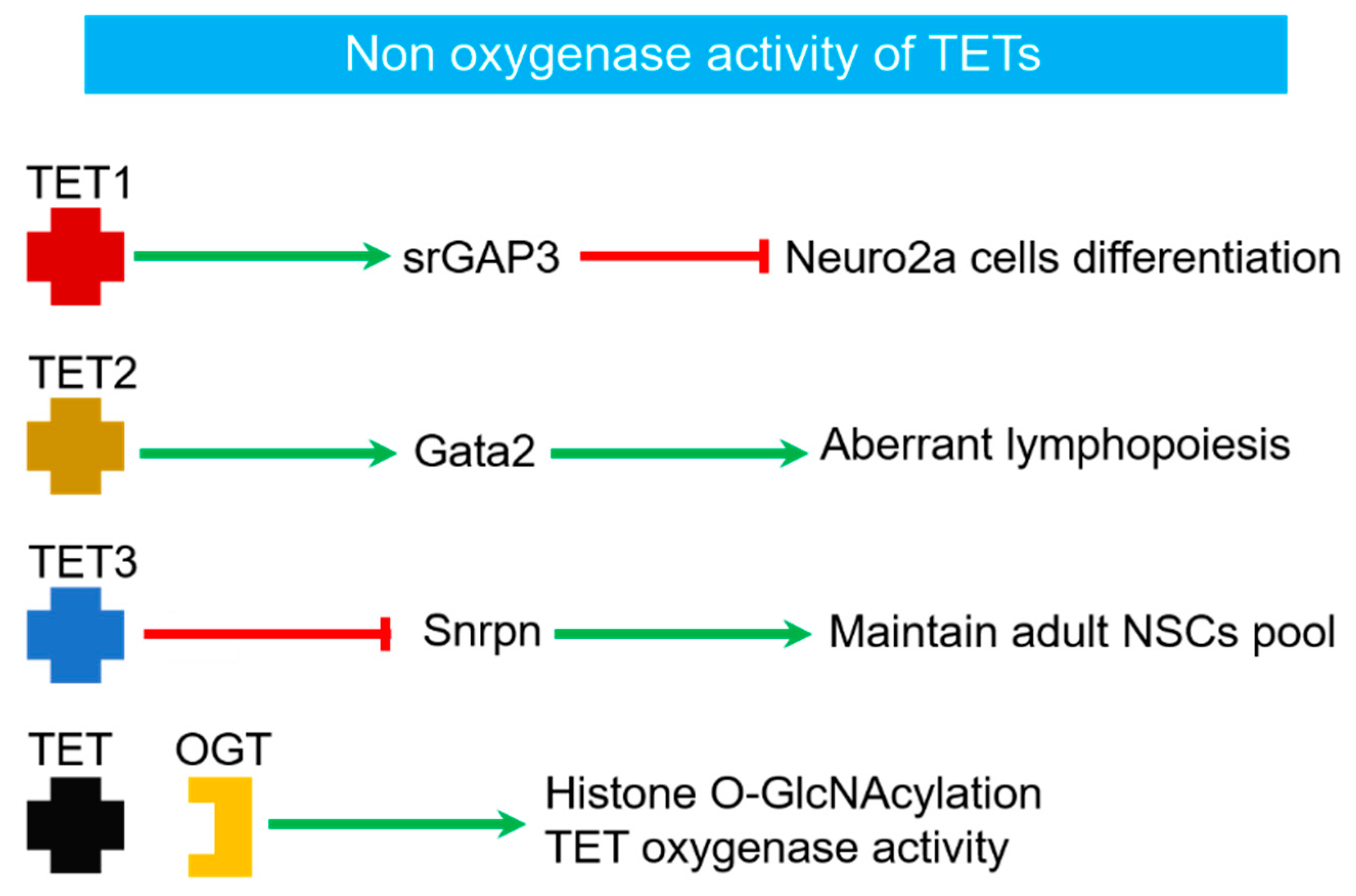 Non oxygenase activity of TETs

TET1

srGAP3

Neuro2a cells differentiation

TET2

Gata2

Aberrant lymphopoiesis

TET3

Snrpn

Maintain adult NSCs pool

TET

OGT

Histone O-GlcNAcylation
TET oxygenase activity